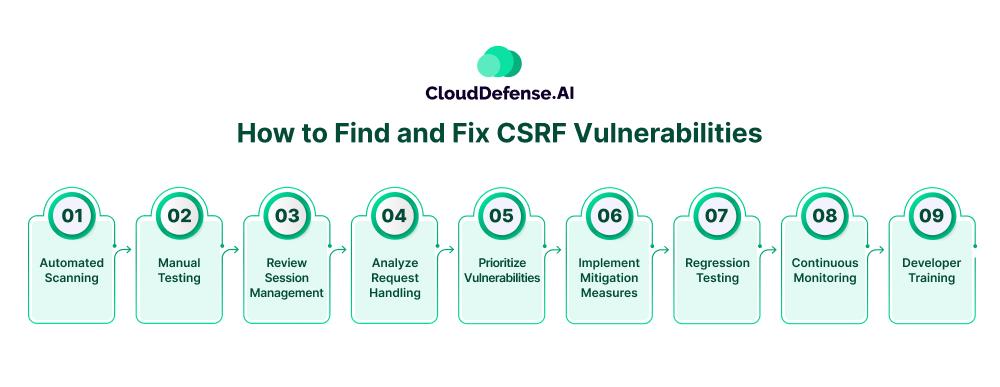 CloudDefense.AI

How to Find and Fix CSRF Vulnerabilities

01
Automated Scanning

02
Manual Testing

03
Review Session Management

04
Analyze Request Handling

05
Prioritize Vulnerabilities

06
Implement Mitigation Measures

07
Regression Testing

08
Continuous Monitoring

09
Developer Training